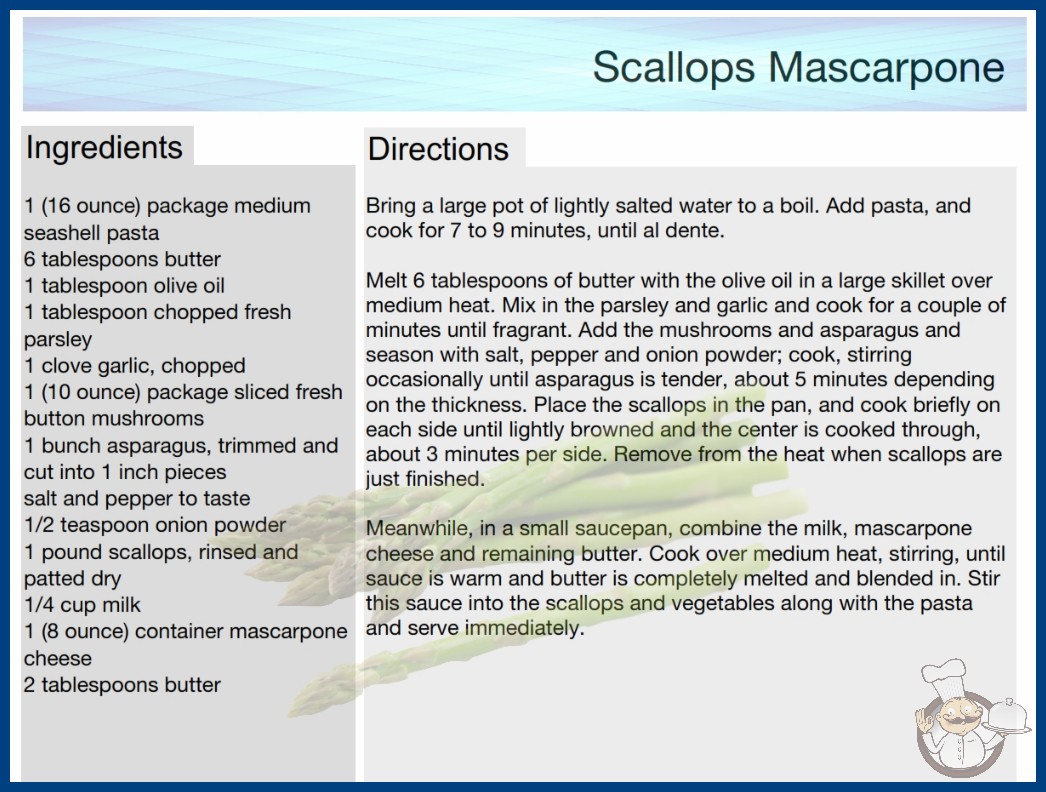 Scallops Mascarpone

Ingredients

1 (16 ounce) package medium seashell pasta
6 tablespoons butter
1 tablespoon olive oil
1 tablespoon chopped fresh parsley
1 clove garlic, chopped
1 (10 ounce) package sliced fresh button mushrooms
1 bunch asparagus, trimmed and cut into 1 inch pieces
salt and pepper to taste
1/2 teaspoon onion powder
1 pound scallops, rinsed and patted dry
1/4 cup milk
1 (8 ounce) container mascarpone cheese
2 tablespoons butter

Directions

Bring a large pot of lightly salted water to a boil. Add pasta, and cook for 7 to 9 minutes, until al dente.

Melt 6 tablespoons of butter with the olive oil in a large skillet over medium heat. Mix in the parsley and garlic and cook for a couple of minutes until fragrant. Add the mushrooms and asparagus and season with salt, pepper and onion powder; cook, stirring occasionally until asparagus is tender, about 5 minutes depending on the thickness. Place the scallops in the pan, and cook briefly on each side until lightly browned and the center is cooked through, about 3 minutes per side. Remove from the heat when scallops are just finished.

Meanwhile, in a small saucepan, combine the milk, mascarpone cheese and remaining butter. Cook over medium heat, stirring, until sauce is warm and butter is completely melted and blended in. Stir this sauce into the scallops and vegetables along with the pasta and serve immediately.